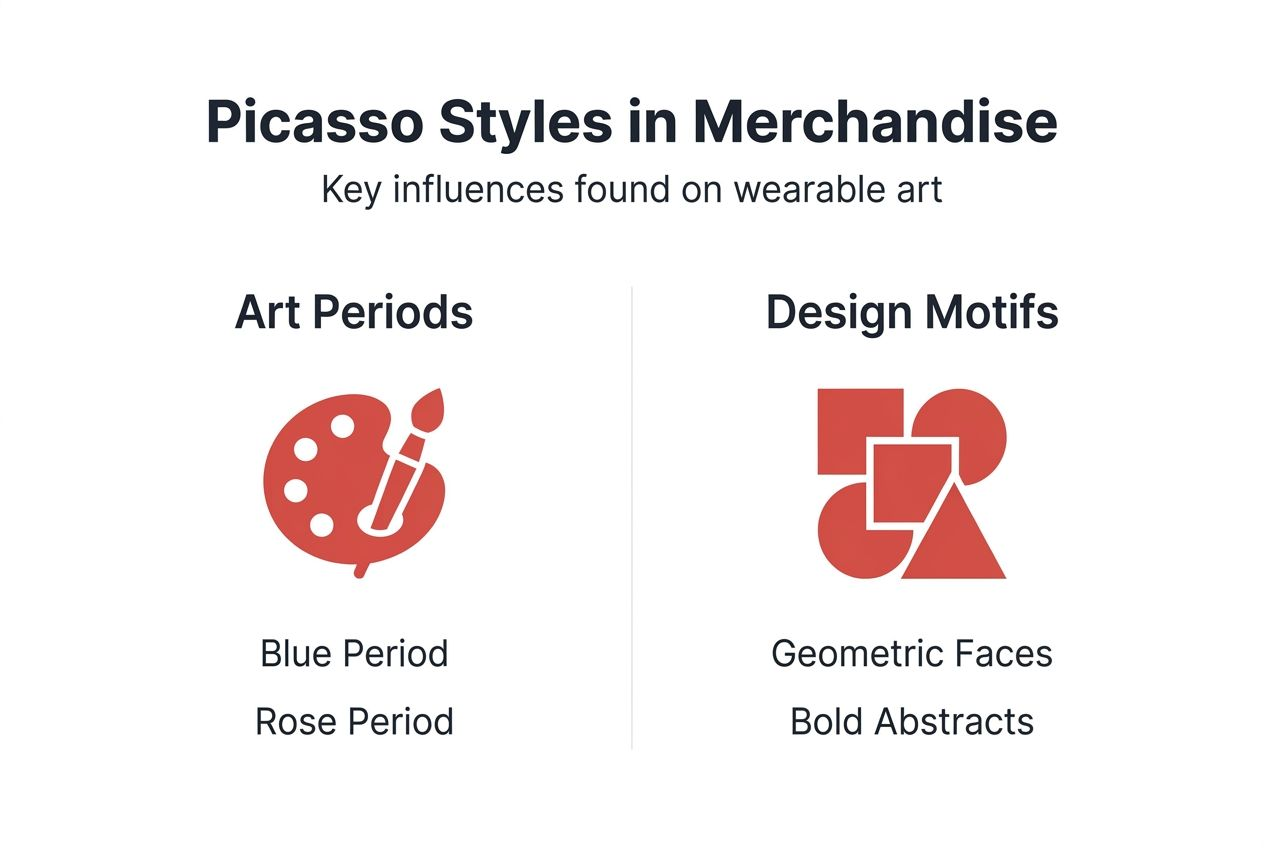 Picasso Styles in Merchandise
Key influences found on wearable art

Art Periods

Blue Period
Rose Period

Design Motifs

Geometric Faces
Bold Abstracts